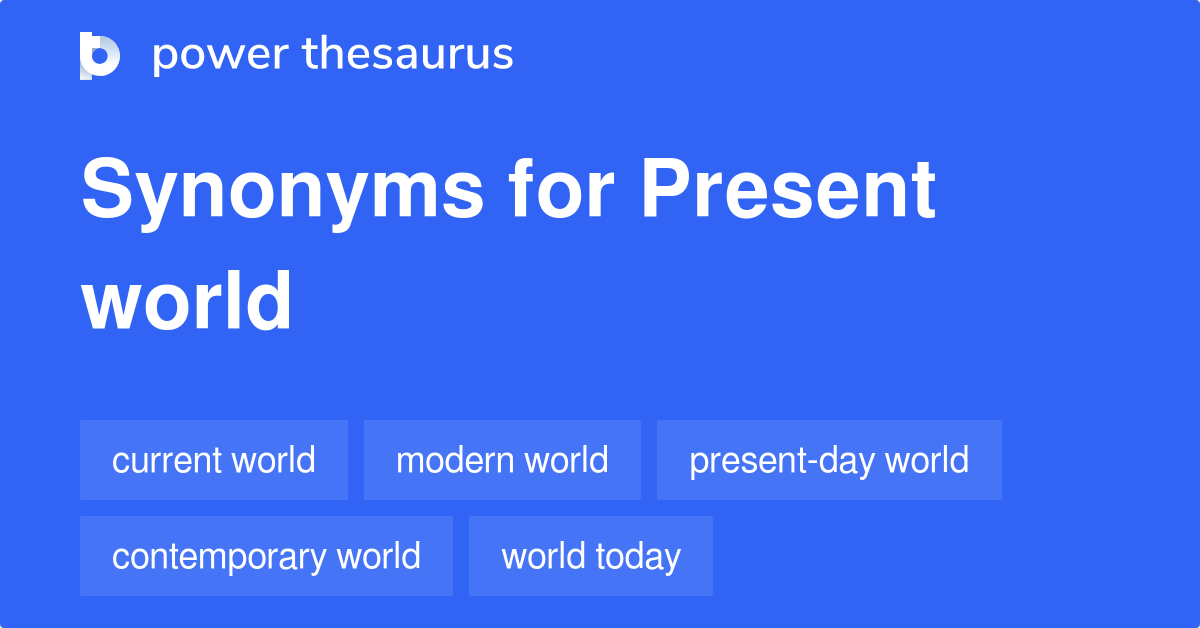 power thesaurus

Synonyms for Present world

current world
modern world
present-day world
contemporary world
world today